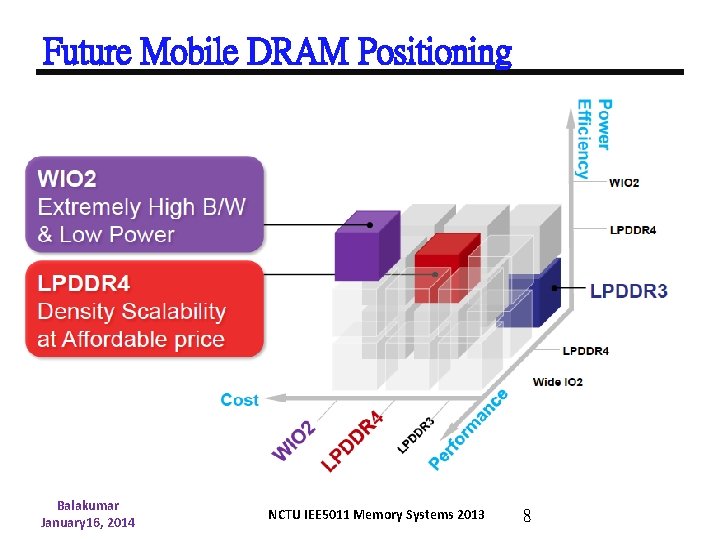 Future Mobile DRAM Positioning

WIO2
Extremely High B/W & Low Power

LPDDR4
Density Scalability at Affordable price

Power Efficiency

WIO2

LPDDR4

LPDDR3

LPDDR4

Wide IO2

Cost

WIO2

LPDDR4

LPDDR3

Performance

Balakumar
January16, 2014

NCTU IEE5011 Memory Systems 2013

8